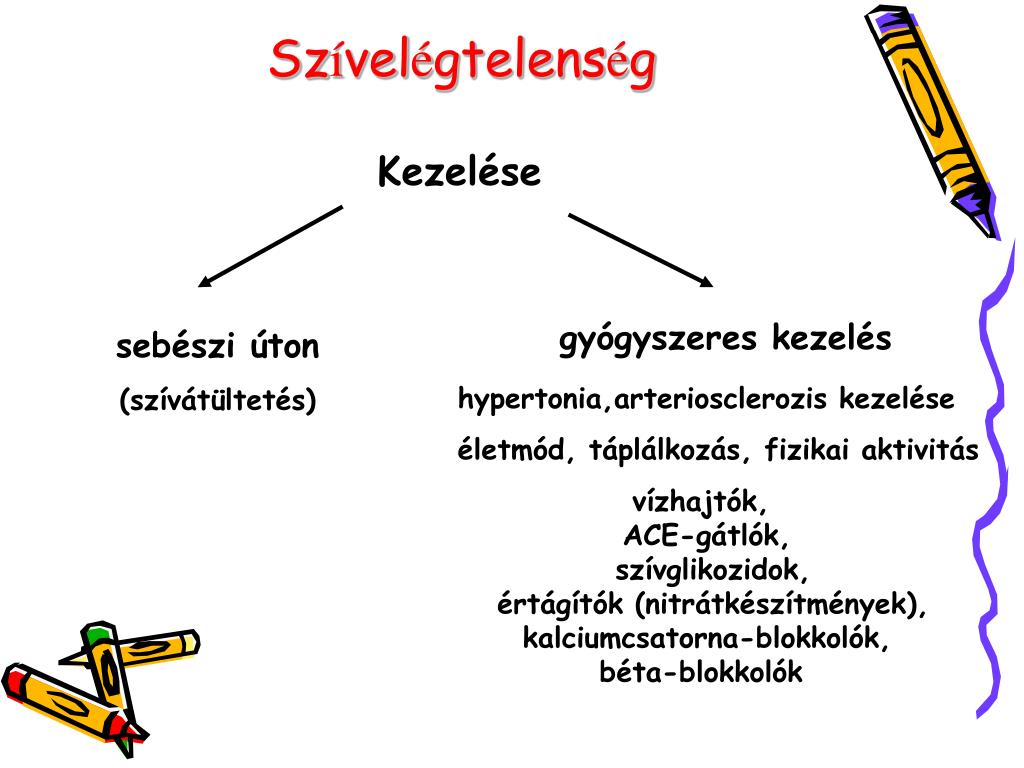 Szívelégtelenség

Kezelése

sebészi úton

(szívátültetés)

gyógyszeres kezelés

hypertonia,arteriosclerozis kezelése

életmód, táplálkozás, fizikai aktivitás

vízhajtók,
ACE-gátlók,
szívglikozidok,
értágítók (nitrátkészítmények),
kalciumcsatorna-blokkolók,
béta-blokkolók